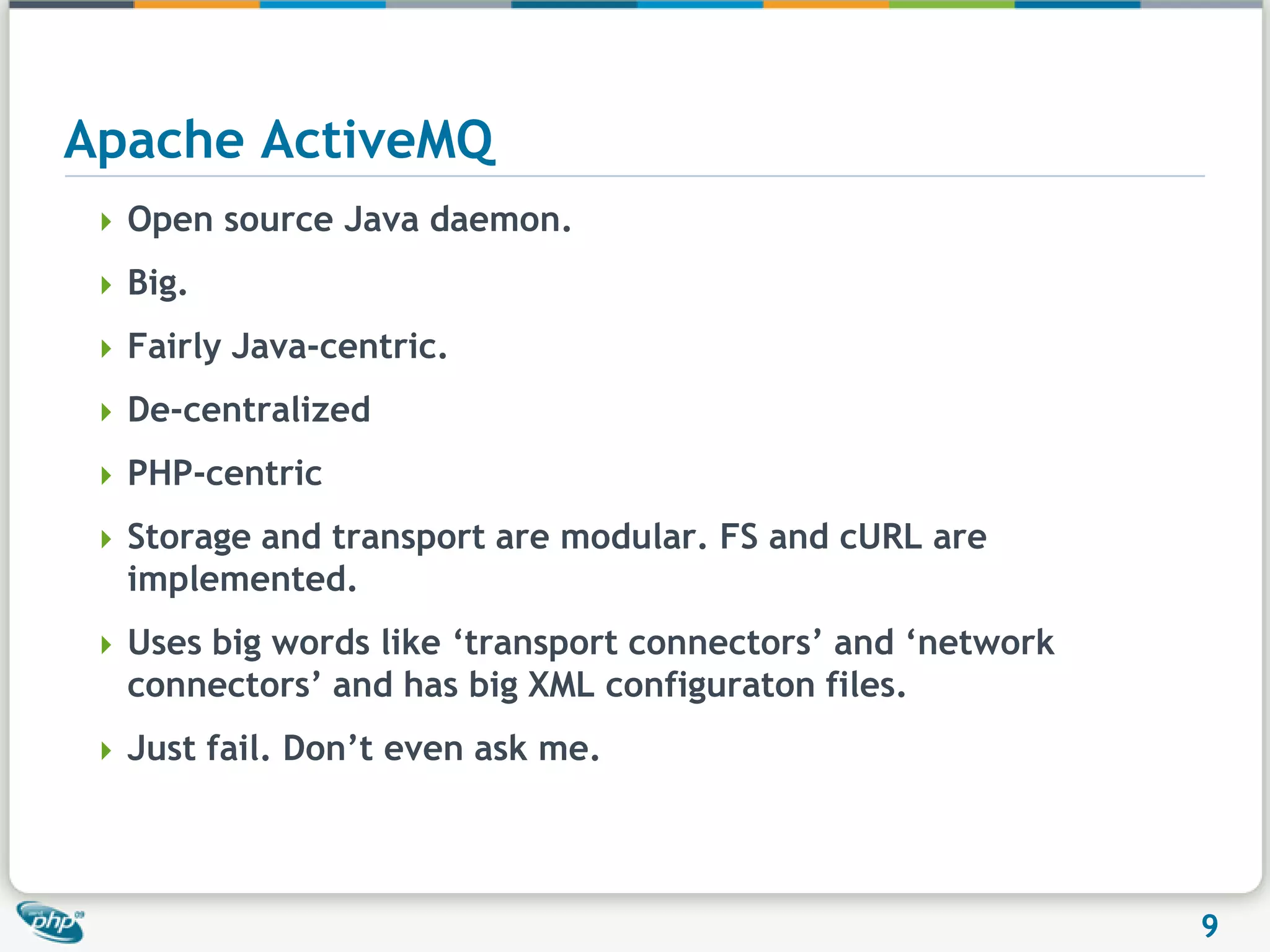 Apache ActiveMQ

Open source Java daemon.

Big.

Fairly Java-centric.

De-centralized

PHP-centric

Storage and transport are modular. FS and cURL are implemented.

Uses big words like ‘transport connectors’ and ‘network connectors’ and has big XML configuraton files.

Just fail. Don’t even ask me.

php

9